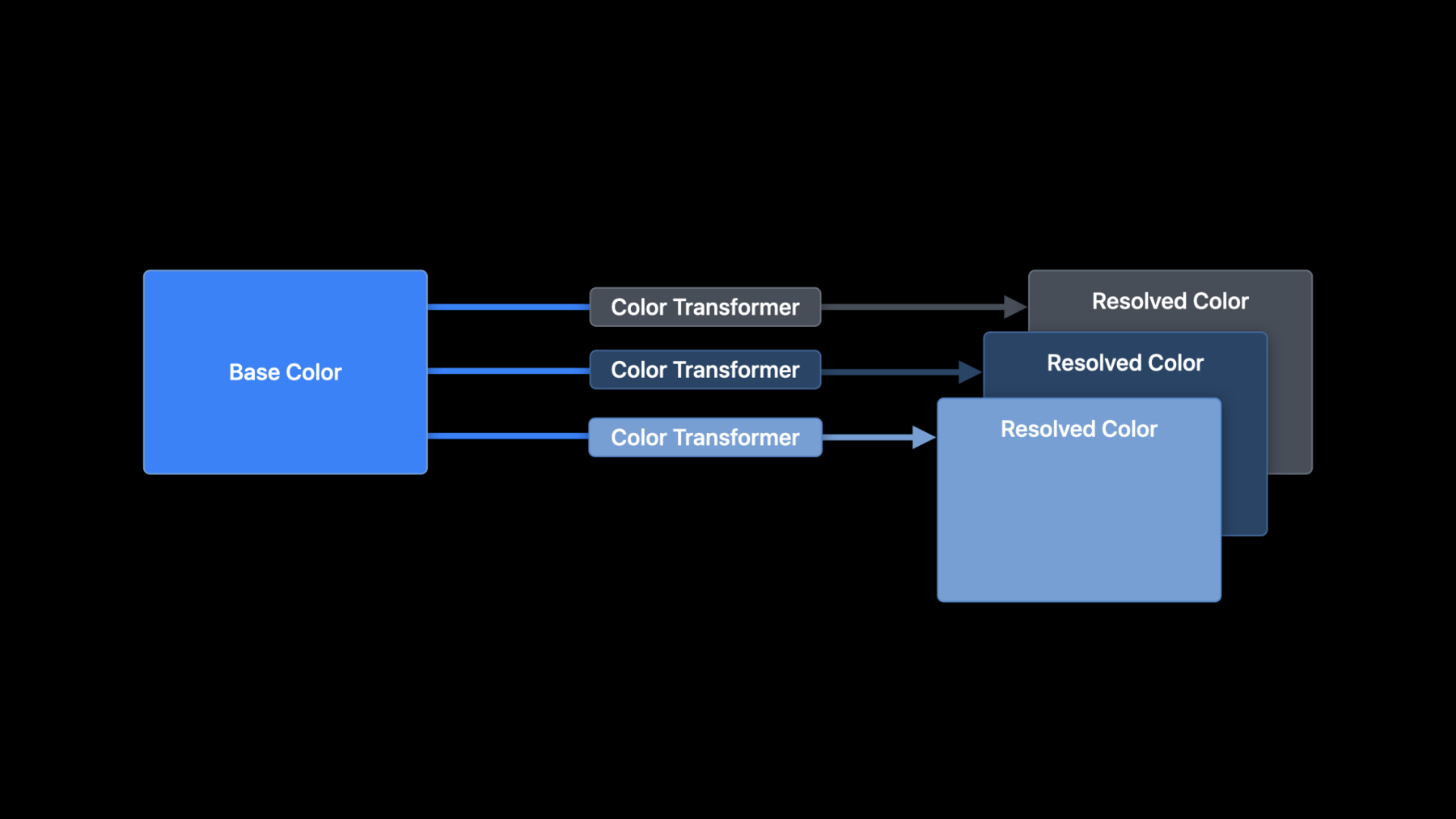 Base Color

Color Transformer

Color Transformer

Color Transformer

Resolved Color

Resolved Color

Resolved Color